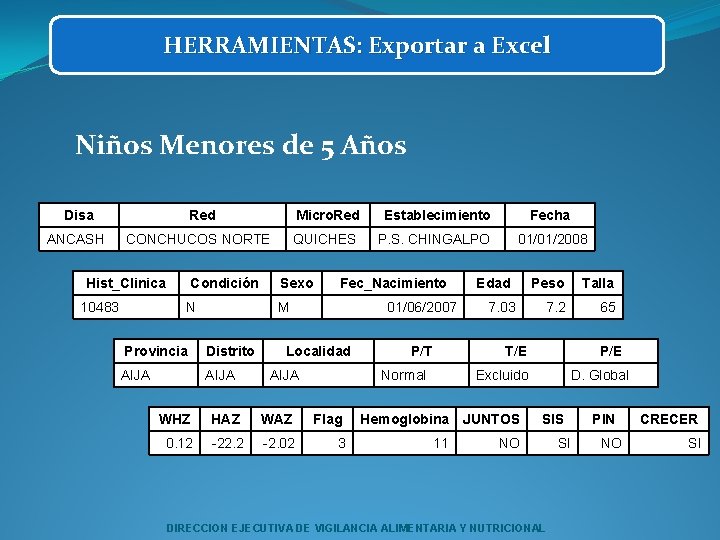 HERRAMIENTAS: Exportar a Excel

Niños Menores de 5 Años

| Disa | Red | MicroRed | Establecimiento | Fecha |
|---|---|---|---|---|
| ANCASH | CONCHUCOS NORTE | QUICHES | P.S. CHINGALPO | 01/01/2008 |

| Hist_Clinica | Condición | Sexo | Fec_Nacimiento | Edad | Peso | Talla |
|---|---|---|---|---|---|---|
| 10483 | N | M | 01/06/2007 | 7.03 | 7.2 | 65 |

| Provincia | Distrito | Localidad | P/T | T/E | P/E |
|---|---|---|---|---|---|
| AIJA | AIJA | AIJA | Normal | Excluido | D. Global |

| WHZ | HAZ | WAZ | Flag | Hemoglobina | JUNTOS | SIS | PIN | CRECER |
|---|---|---|---|---|---|---|---|---|
| 0.12 | -22.2 | -2.02 | 3 | 11 | NO | SI | NO | SI |

DIRECCION EJECUTIVA DE VIGILANCIA ALIMENTARIA Y NUTRICIONAL